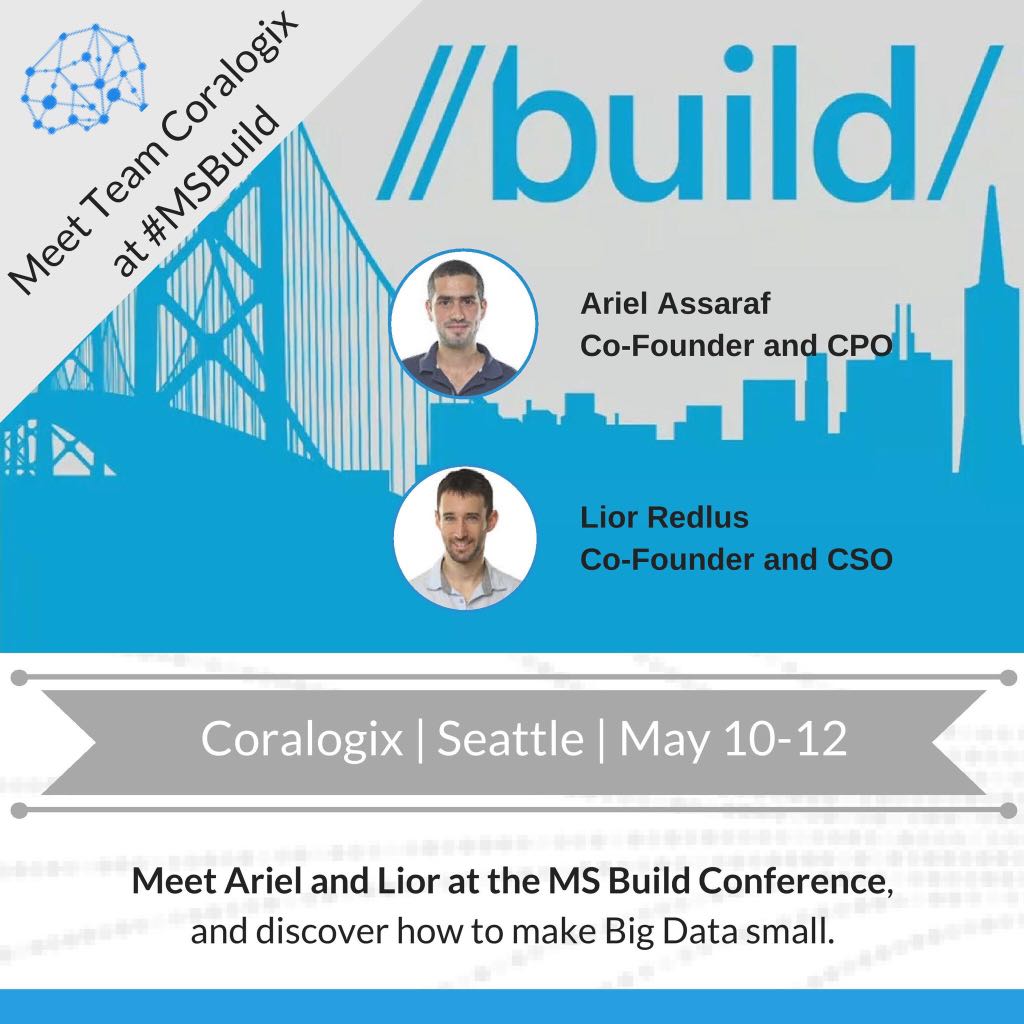 Meet Team Coralogix at #MSBuild

//build/

Ariel Assaraf
Co-Founder and CPO

Lior Redlus
Co-Founder and CSO

Coralogix | Seattle | May 10-12

Meet Ariel and Lior at the MS Build Conference, and discover how to make Big Data small.